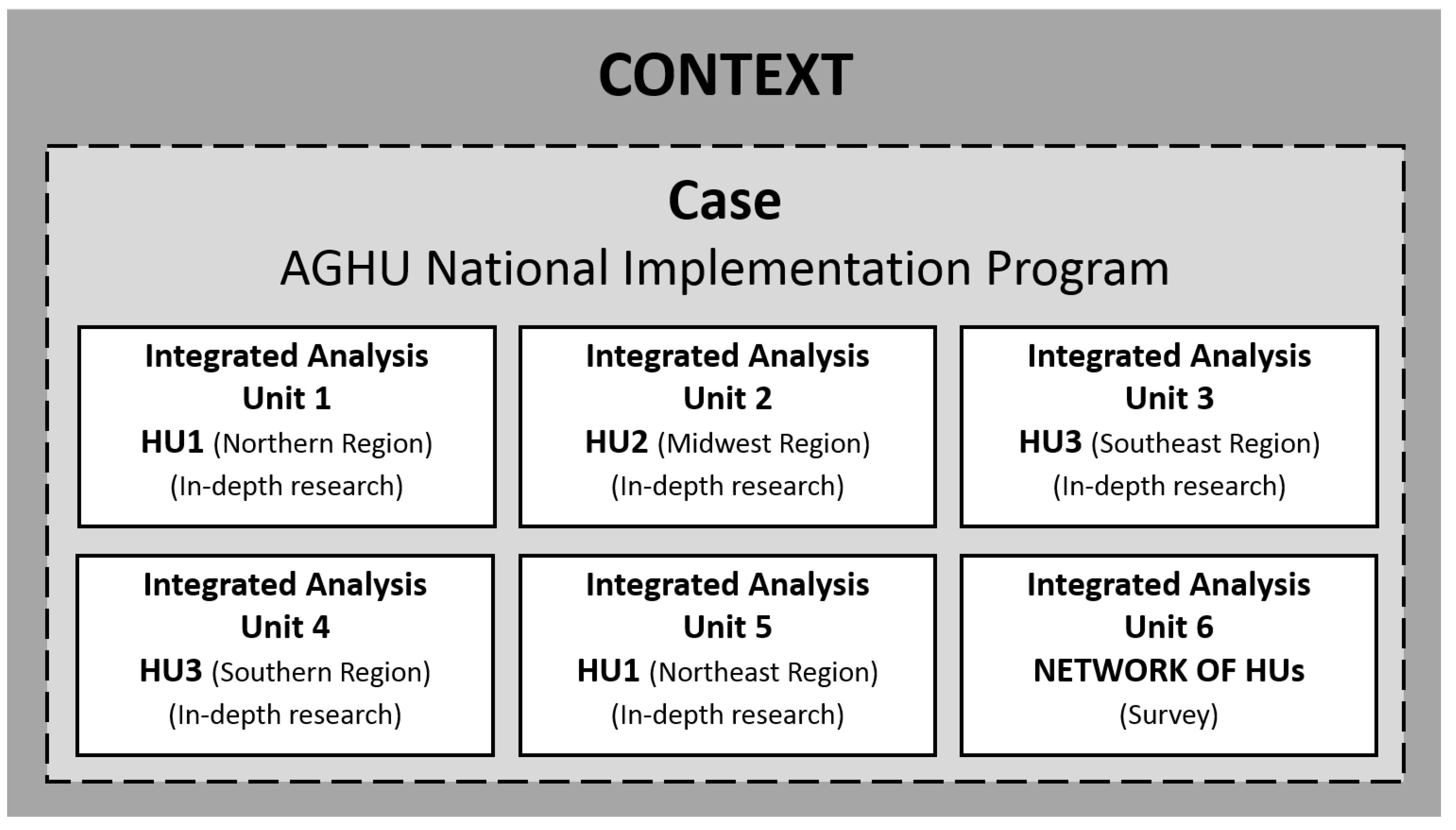 CONTEXT

Case

AGHU National Implementation Program

Integrated Analysis Unit 1
HU1 (Northern Region)
(In-depth research)

Integrated Analysis Unit 2
HU2 (Midwest Region)
(In-depth research)

Integrated Analysis Unit 3
HU3 (Southeast Region)
(In-depth research)

Integrated Analysis Unit 4
HU3 (Southern Region)
(In-depth research)

Integrated Analysis Unit 5
HU1 (Northeast Region)
(In-depth research)

Integrated Analysis Unit 6
NETWORK OF HUs
(Survey)